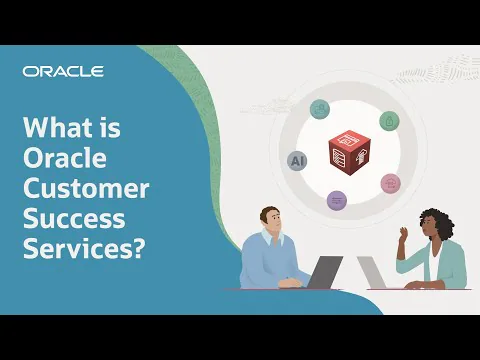 ORACLE

What is Oracle Customer Success Services?

AI